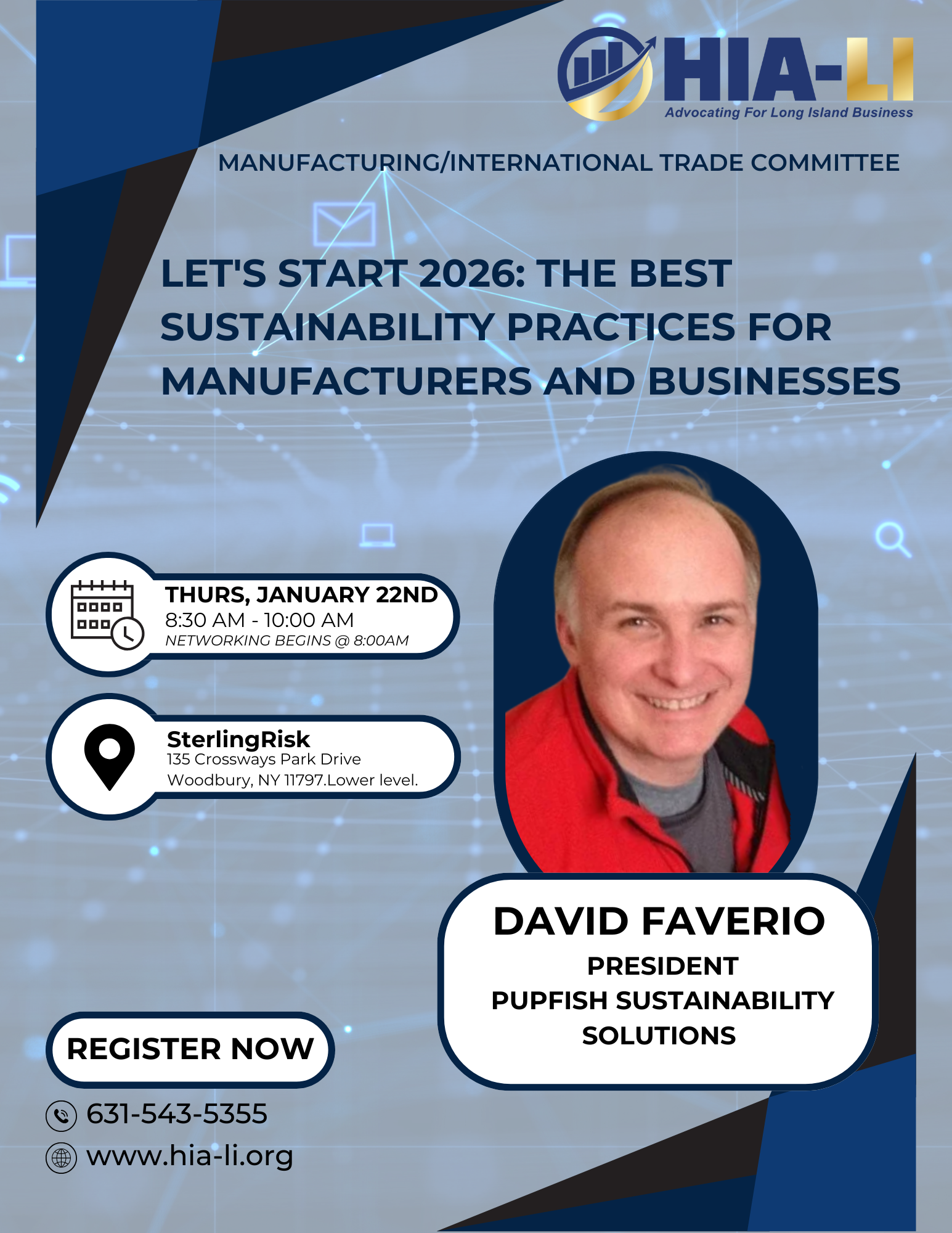 HIA-LI
Advocating For Long Island Business

MANUFACTURING/INTERNATIONAL TRADE COMMITTEE

LET'S START 2026: THE BEST SUSTAINABILITY PRACTICES FOR MANUFACTURERS AND BUSINESSES

THURS, JANUARY 22ND
8:30 AM - 10:00 AM
NETWORKING BEGINS @ 8:00AM

SterlingRisk
135 Crossways Park Drive
Woodbury, NY 11797.Lower level.

DAVID FAVERIO
PRESIDENT
PUPFISH SUSTAINABILITY SOLUTIONS

REGISTER NOW

631-543-5355

www.hia-li.org